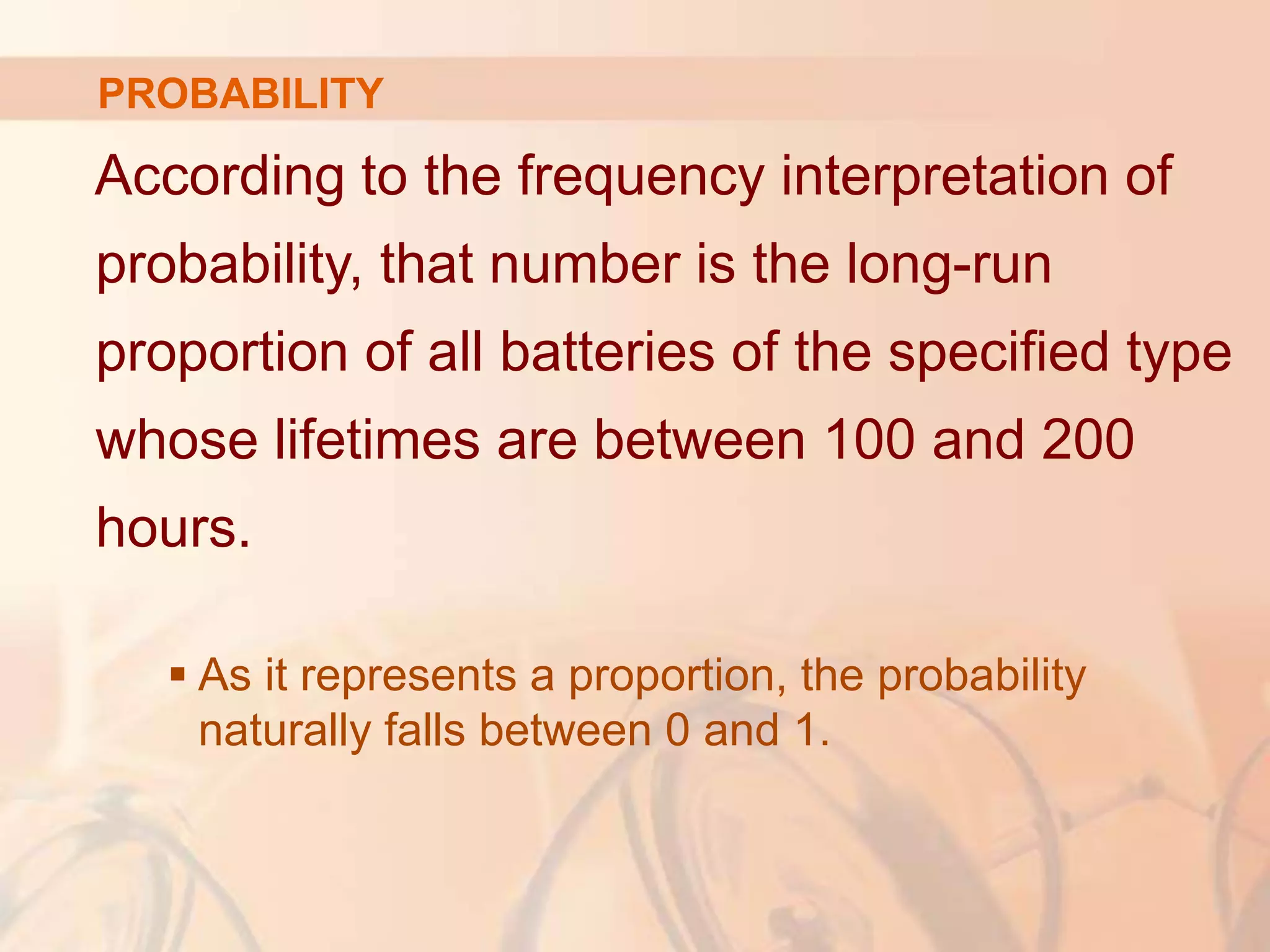 PROBABILITY

According to the frequency interpretation of probability, that number is the long-run proportion of all batteries of the specified type whose lifetimes are between 100 and 200 hours.

▪ As it represents a proportion, the probability naturally falls between 0 and 1.